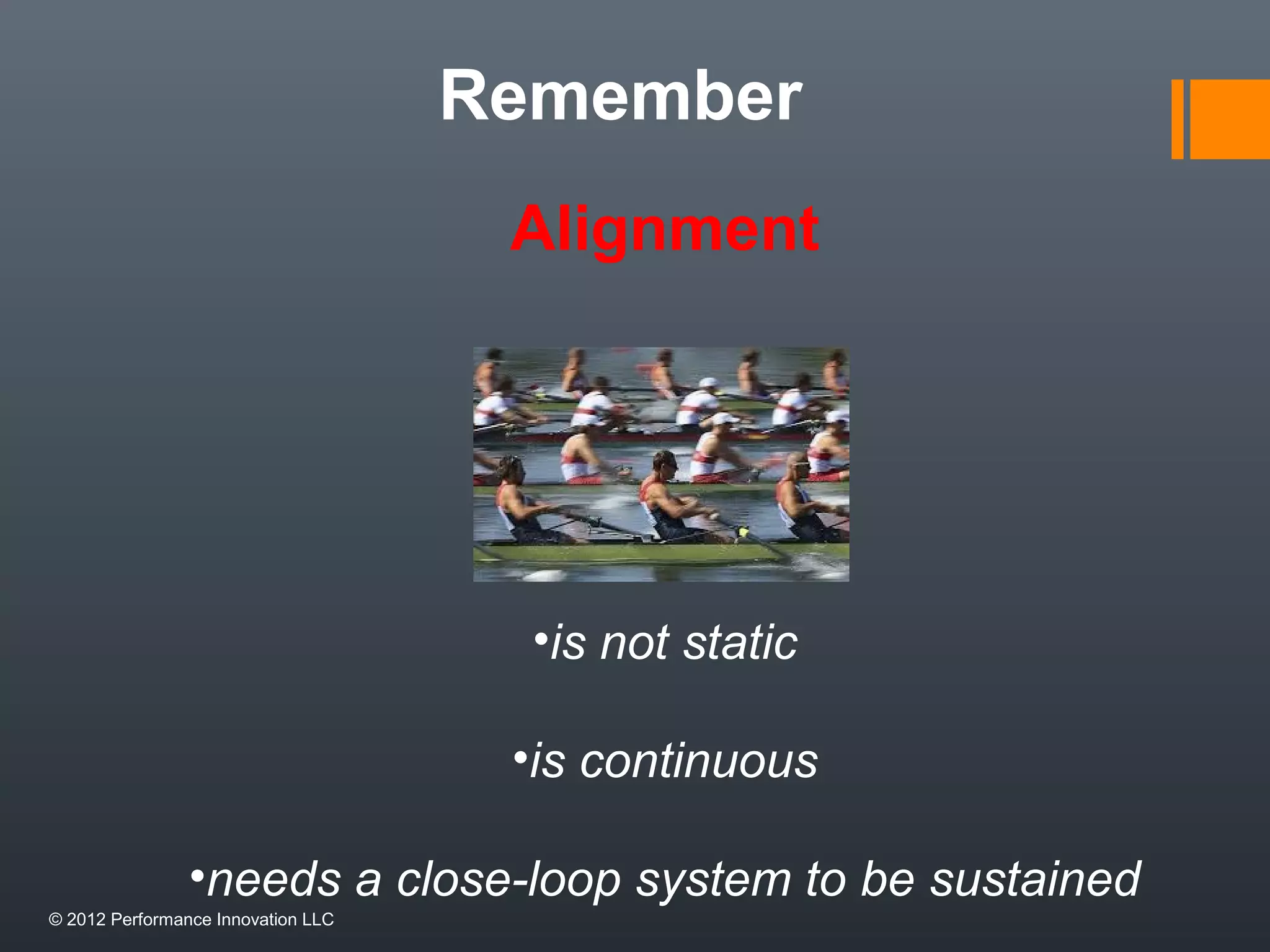 Remember

Alignment

•is not static

•is continuous

•needs a close-loop system to be sustained

© 2012 Performance Innovation LLC